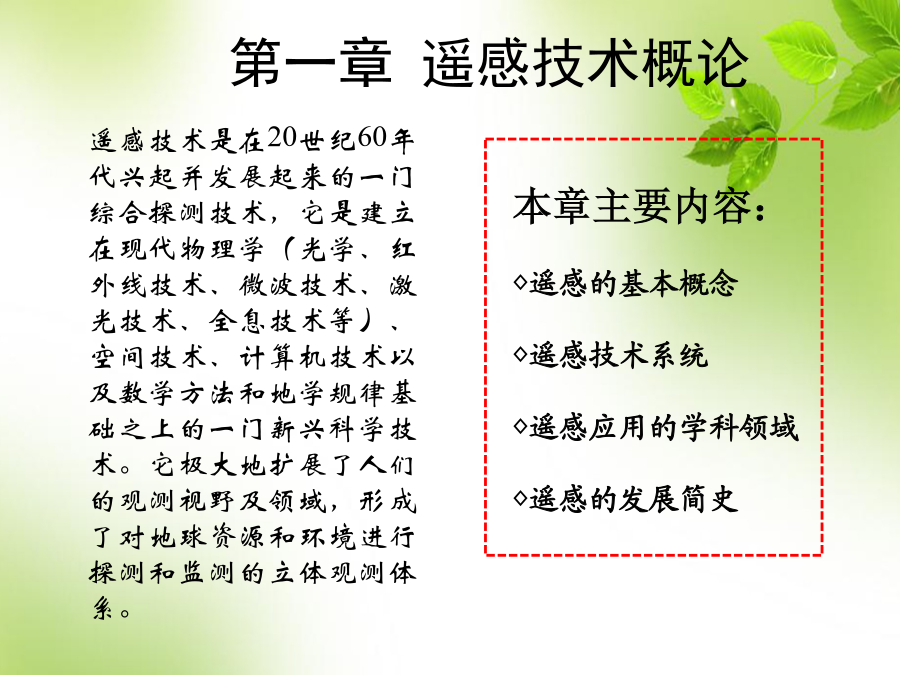 第一章 遥感技术概论

遥感技术是在20世纪60年代兴起并发展起来的一门综合探测技术，它是建立在现代物理学（光学、红外线技术、微波技术、激光技术、全息技术等）、空间技术、计算机技术以及数学方法和地学规律基础之上的一门新兴科学技术。它极大地扩展了人们的观测视野及领域，形成了对地球资源和环境进行探测和监测的立体观测体系。

本章主要内容：

◇遥感的基本概念

◇遥感技术系统

◇遥感应用的学科领域

◇遥感的发展简史